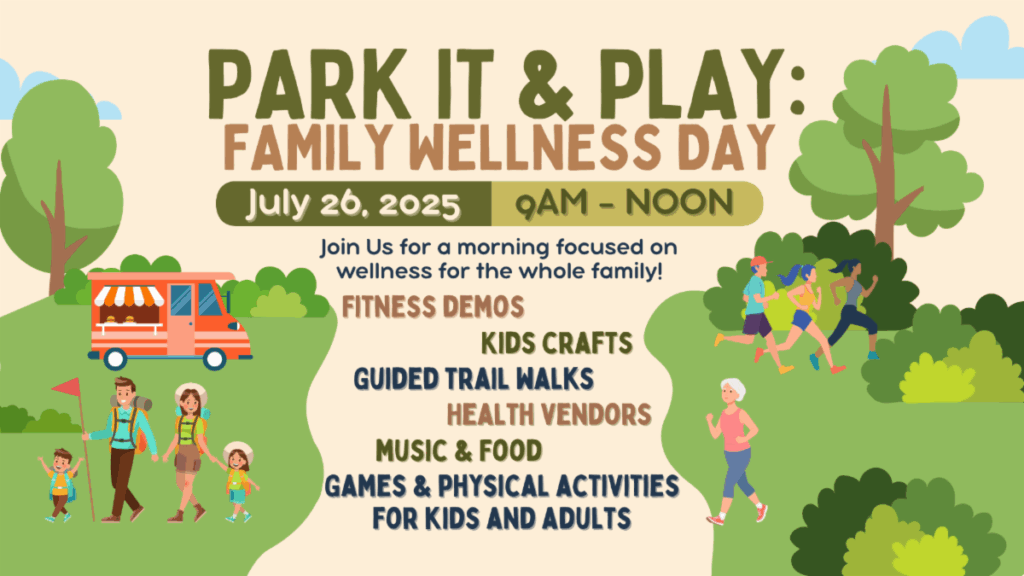 PARK IT & PLAY:
FAMILY WELLNESS DAY

July 26, 2025 9AM - NOON

Join Us for a morning focused on wellness for the whole family!

FITNESS DEMOS
KIDS CRAFTS
GUIDED TRAIL WALKS
HEALTH VENDORS
MUSIC & FOOD
GAMES & PHYSICAL ACTIVITIES FOR KIDS AND ADULTS